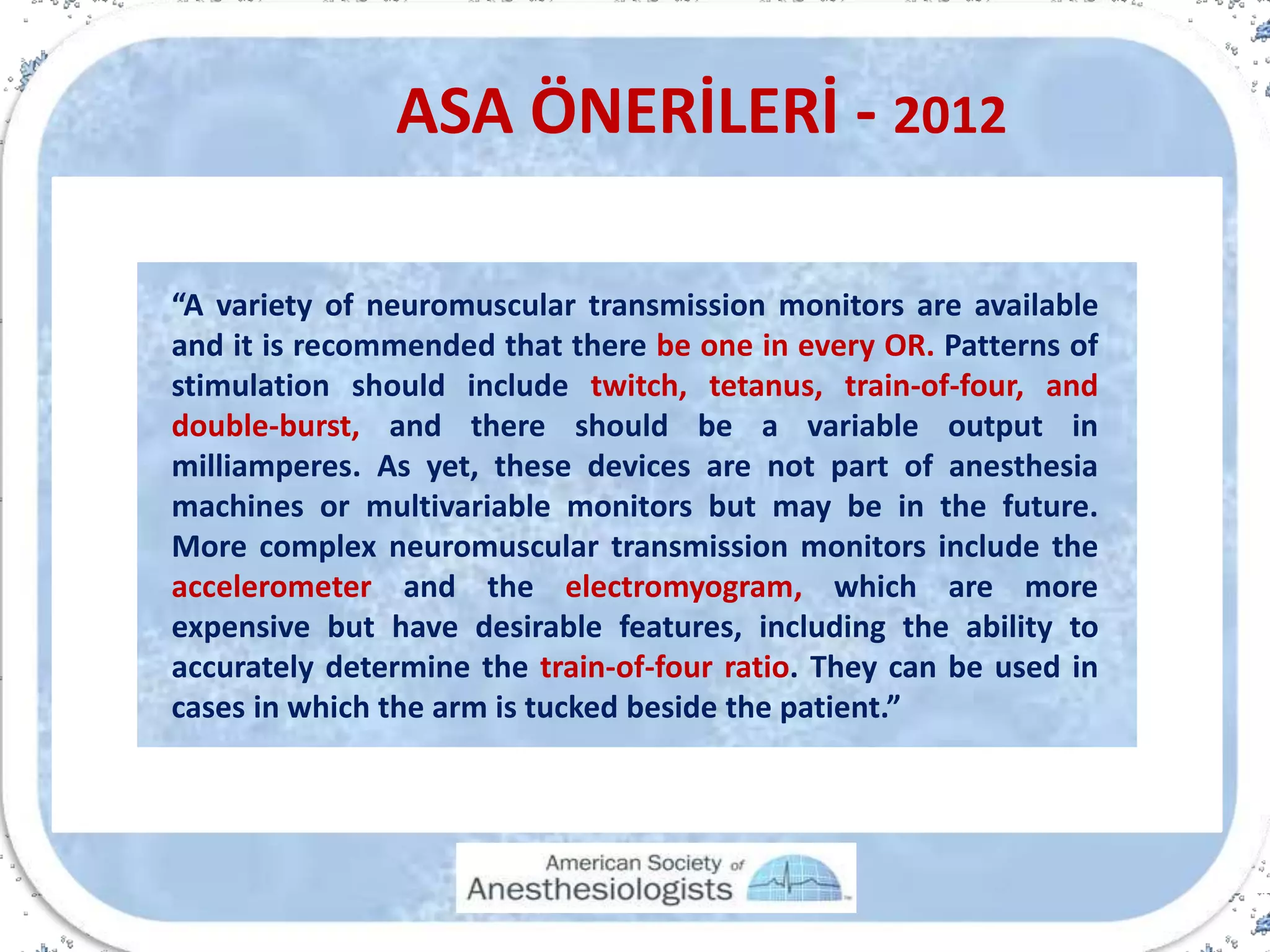 ASA ÖNERİLERİ - 2012

“A variety of neuromuscular transmission monitors are available and it is recommended that there be one in every OR. Patterns of stimulation should include twitch, tetanus, train-of-four, and double-burst, and there should be a variable output in milliamperes. As yet, these devices are not part of anesthesia machines or multivariable monitors but may be in the future. More complex neuromuscular transmission monitors include the accelerometer and the electromyogram, which are more expensive but have desirable features, including the ability to accurately determine the train-of-four ratio. They can be used in cases in which the arm is tucked beside the patient.”

American Society of Anesthesiologists